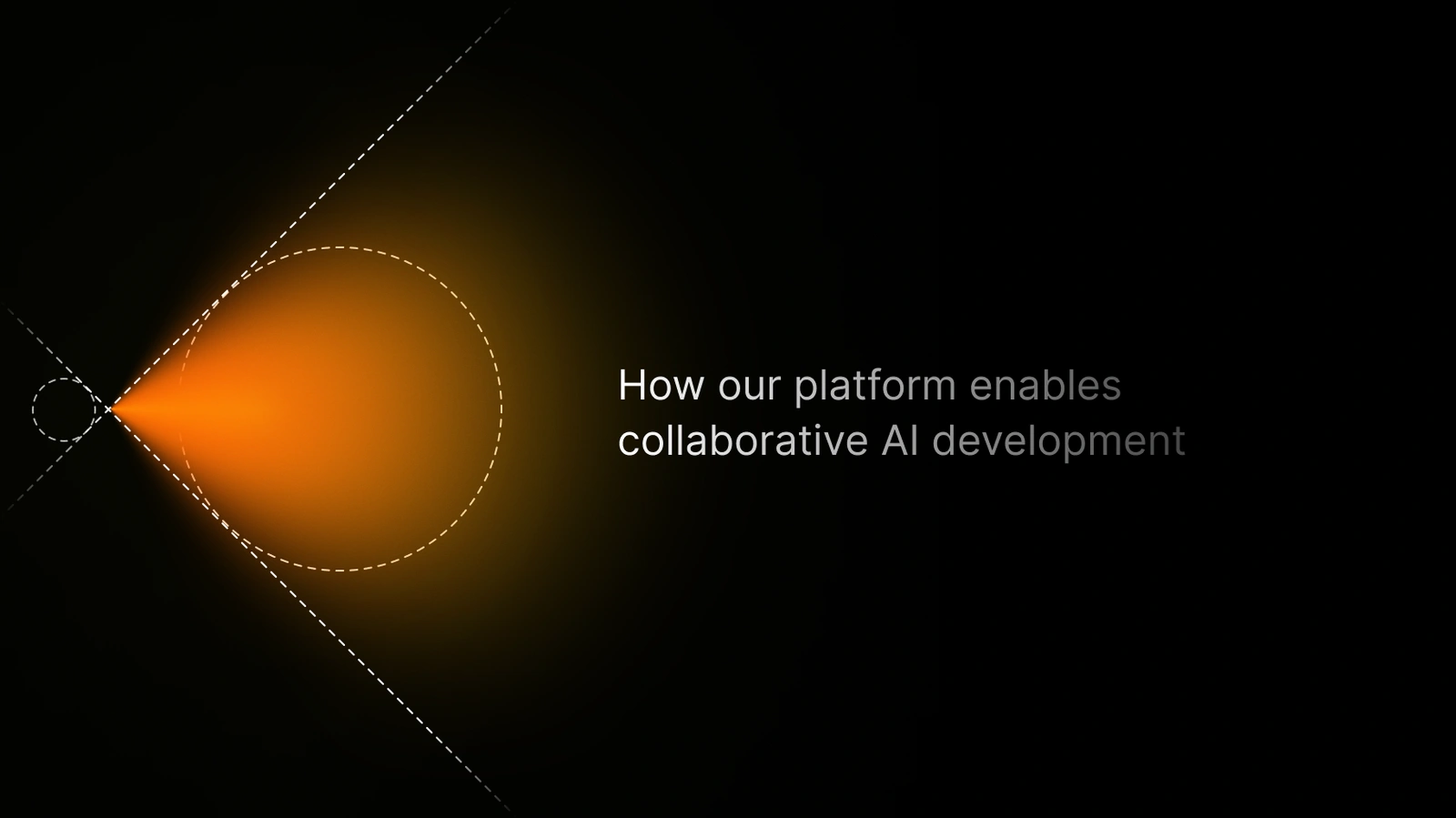 How our platform enables collaborative AI development